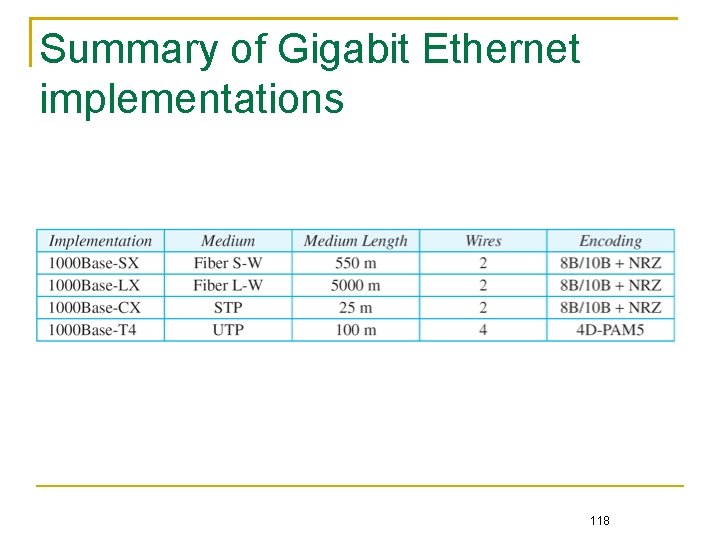 Summary of Gigabit Ethernet implementations

| Implementation | Medium | Medium Length | Wires | Encoding |
|---|---|---|---|---|
| 1000Base-SX | Fiber S-W | 550 m | 2 | 8B/10B + NRZ |
| 1000Base-LX | Fiber L-W | 5000 m | 2 | 8B/10B + NRZ |
| 1000Base-CX | STP | 25 m | 2 | 8B/10B + NRZ |
| 1000Base-T4 | UTP | 100 m | 4 | 4D-PAM5 |

118